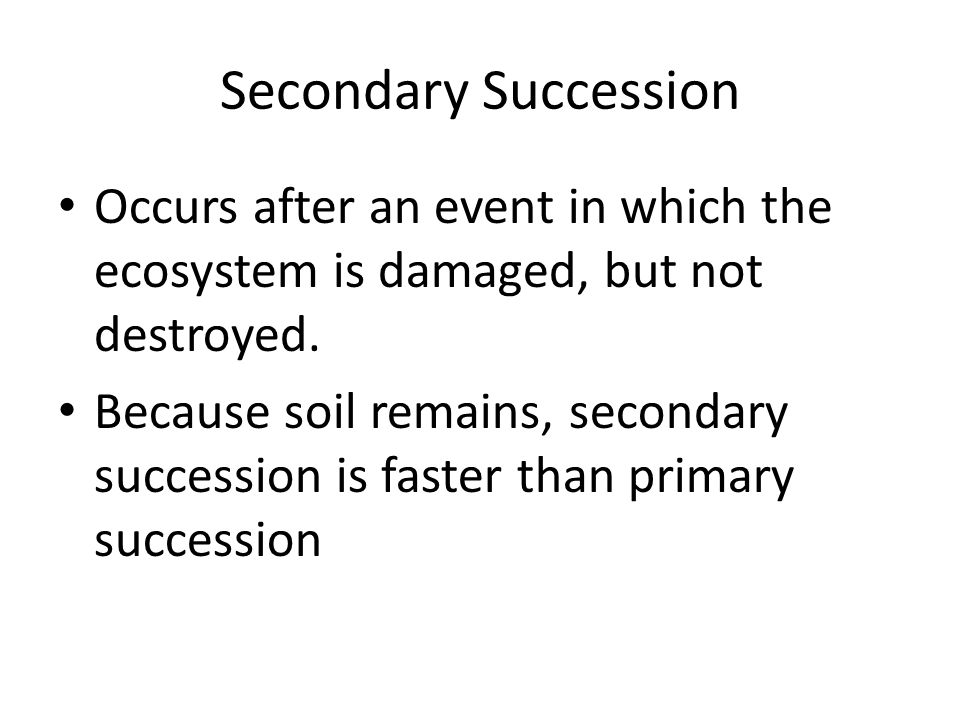 Secondary Succession

• Occurs after an event in which the ecosystem is damaged, but not destroyed.

• Because soil remains, secondary succession is faster than primary succession